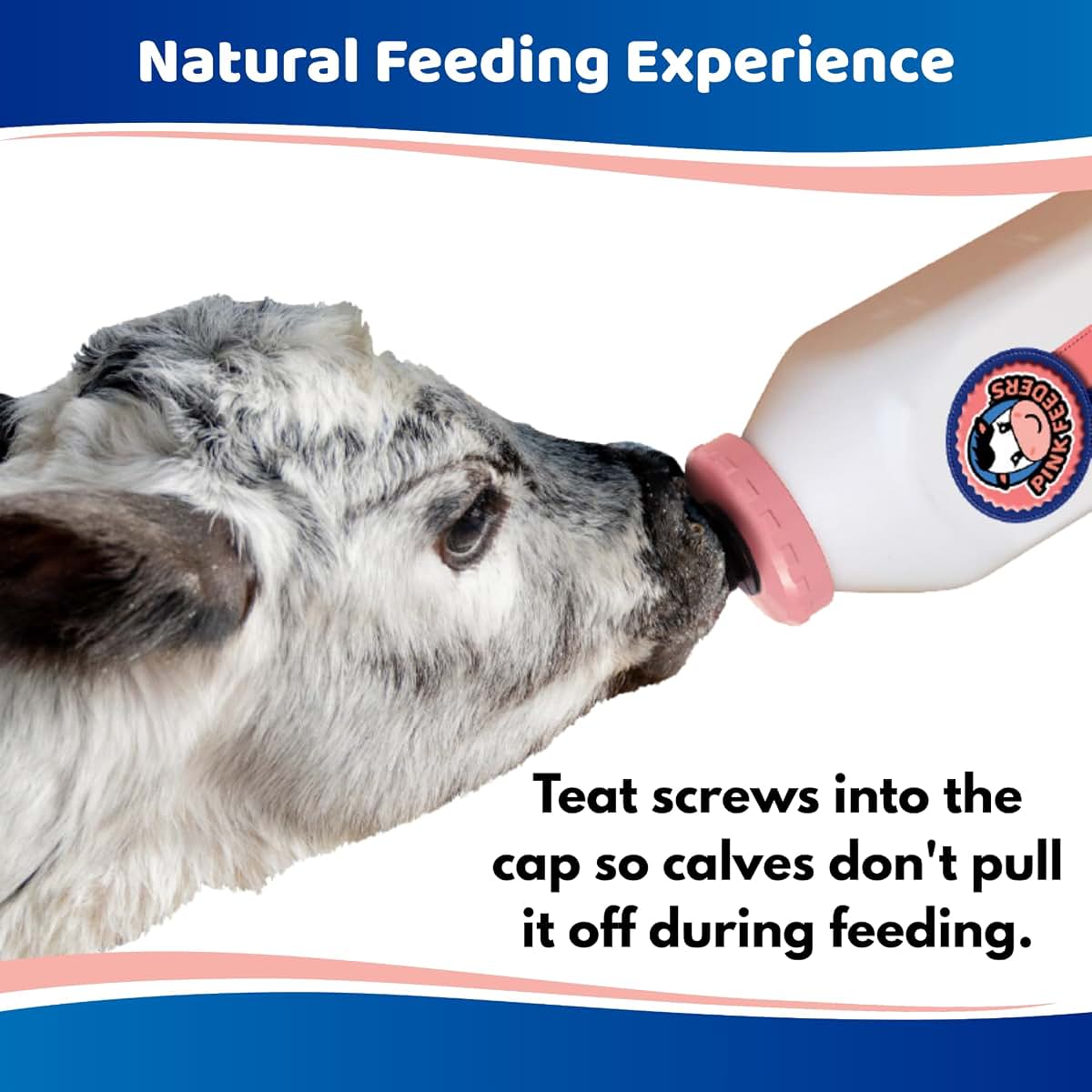 Natural Feeding Experience

PINK FEEDERS

Teat screws into the cap so calves don't pull it off during feeding.